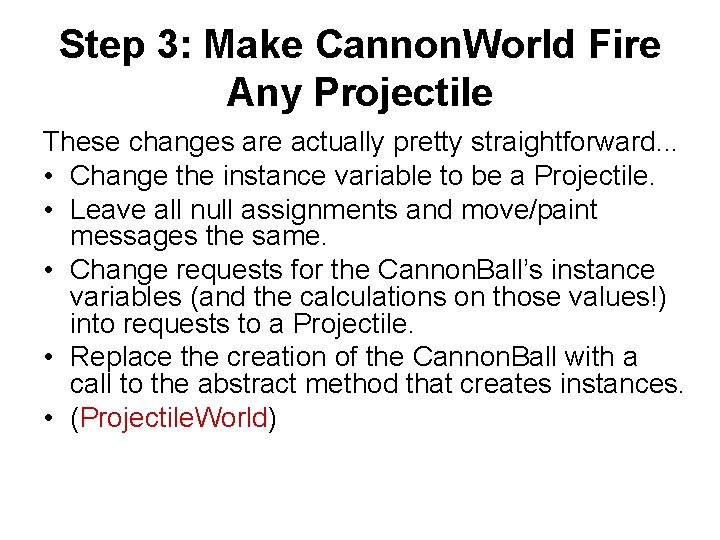 Step 3: Make CannonWorld Fire Any Projectile

These changes are actually pretty straightforward...

• Change the instance variable to be a Projectile.
• Leave all null assignments and move/paint messages the same.
• Change requests for the CannonBall's instance variables (and the calculations on those values!) into requests to a Projectile.
• Replace the creation of the CannonBall with a call to the abstract method that creates instances.
• (ProjectileWorld)